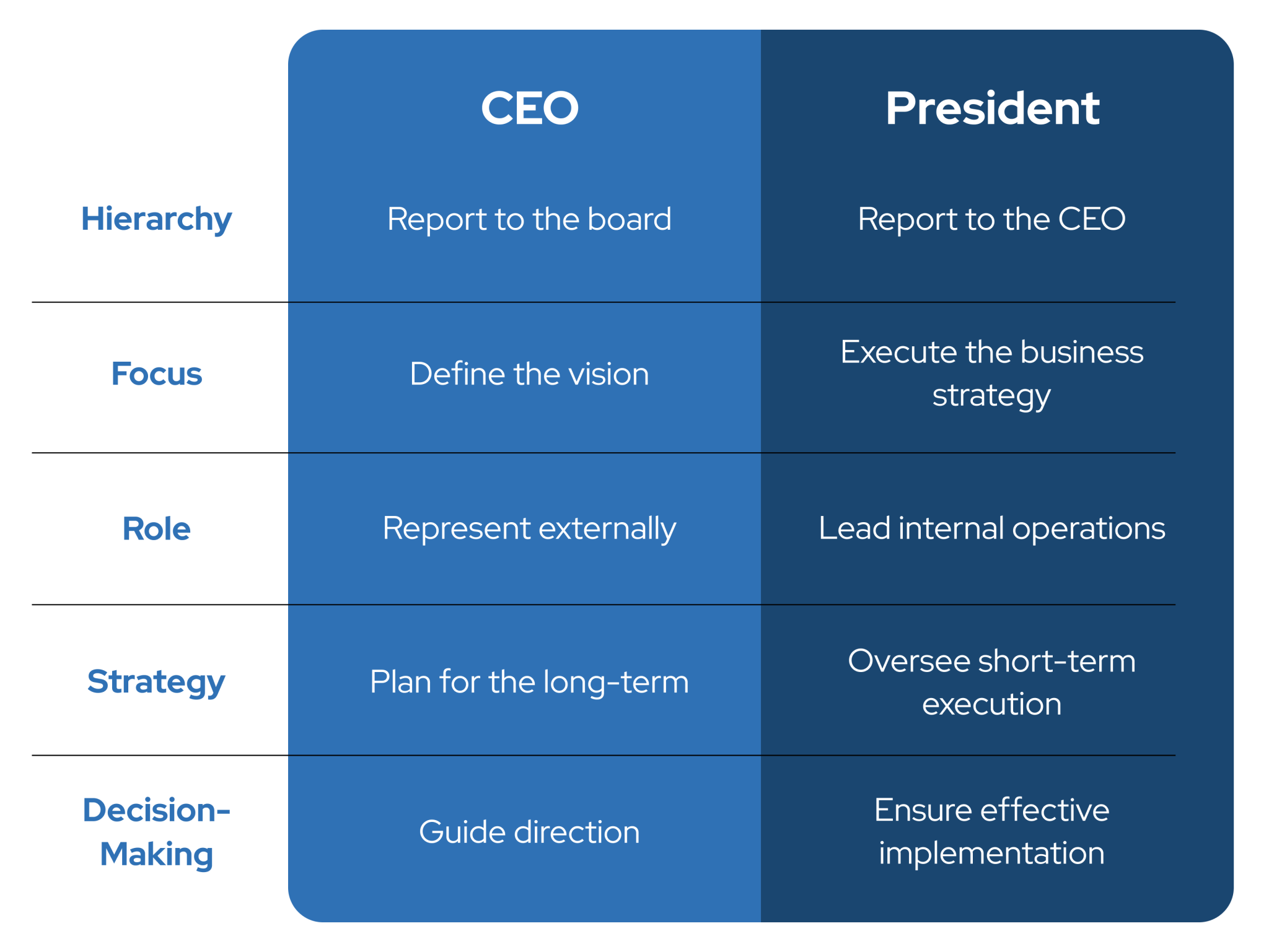 |  | CEO | President |
|---|---|---|
| Hierarchy | Report to the board | Report to the CEO |
| Focus | Define the vision | Execute the business strategy |
| Role | Represent externally | Lead internal operations |
| Strategy | Plan for the long-term | Oversee short-term execution |
| Decision-Making | Guide direction | Ensure effective implementation |